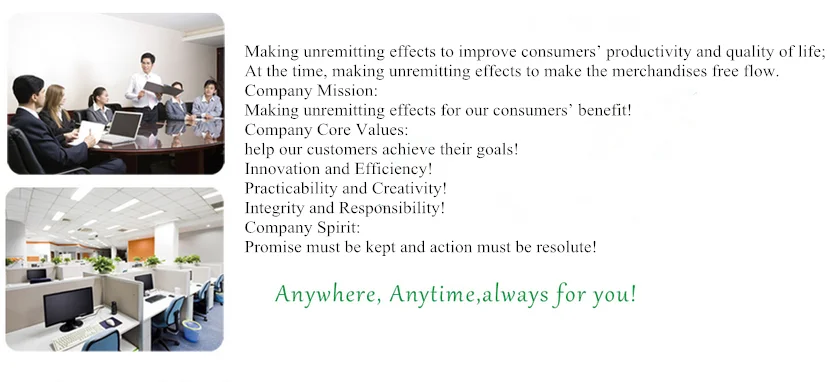 Making unremitting effects to improve consumers' productivity and quality of life;
At the time, making unremitting effects to make the merchandises free flow.
Company Mission:
Making unremitting effects for our consumers' benefit!
Company Core Values:
help our customers achieve their goals!
Innovation and Efficiency!
Practicability and Creativity!
Integrity and Responsibility!
Company Spirit:
Promise must be kept and action must be resolute!

Anywhere, Anytime,always for you!